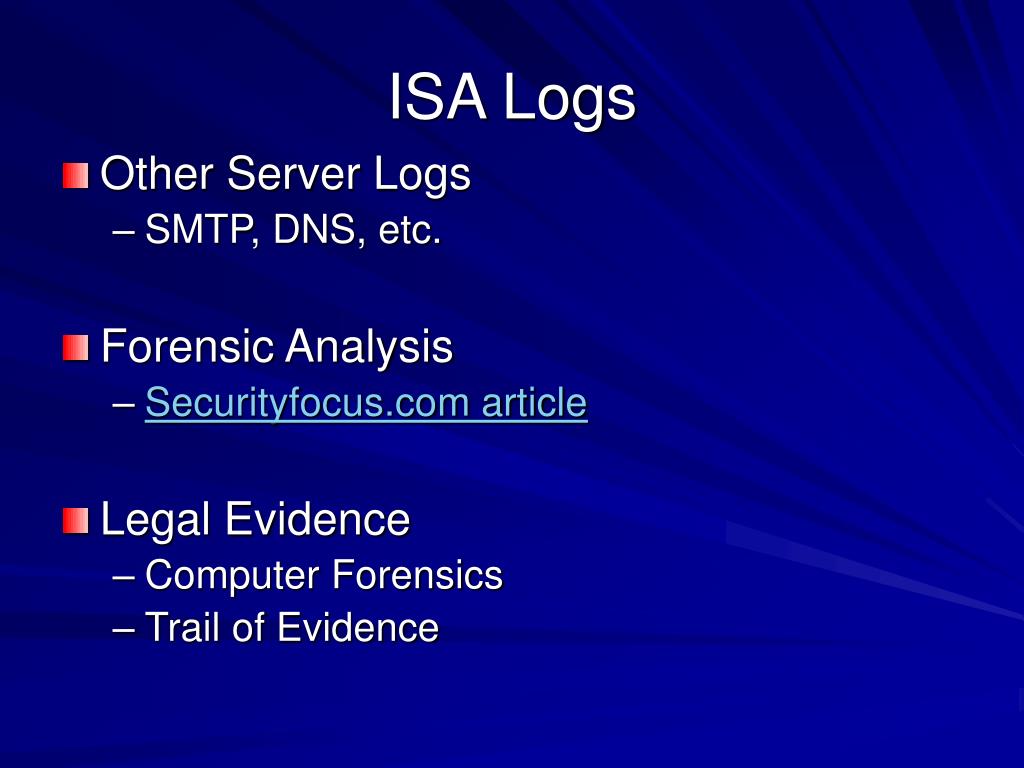 ISA Logs

Other Server Logs
– SMTP, DNS, etc.

Forensic Analysis
– Securityfocus.com article

Legal Evidence
– Computer Forensics
– Trail of Evidence